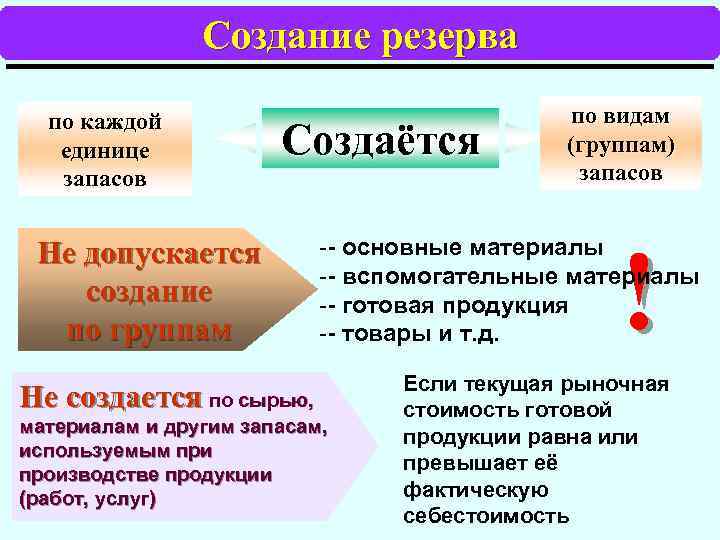 Создание резерва

по каждой единице запасов

Создаётся

по видам (группам) запасов

Не допускается создание по группам

-- основные материалы
-- вспомогательные материалы
-- готовая продукция
-- товары и т.д.

!

Не создается по сырью, материалам и другим запасам, используемым при производстве продукции (работ, услуг)

Если текущая рыночная стоимость готовой продукции равна или превышает её фактическую себестоимость